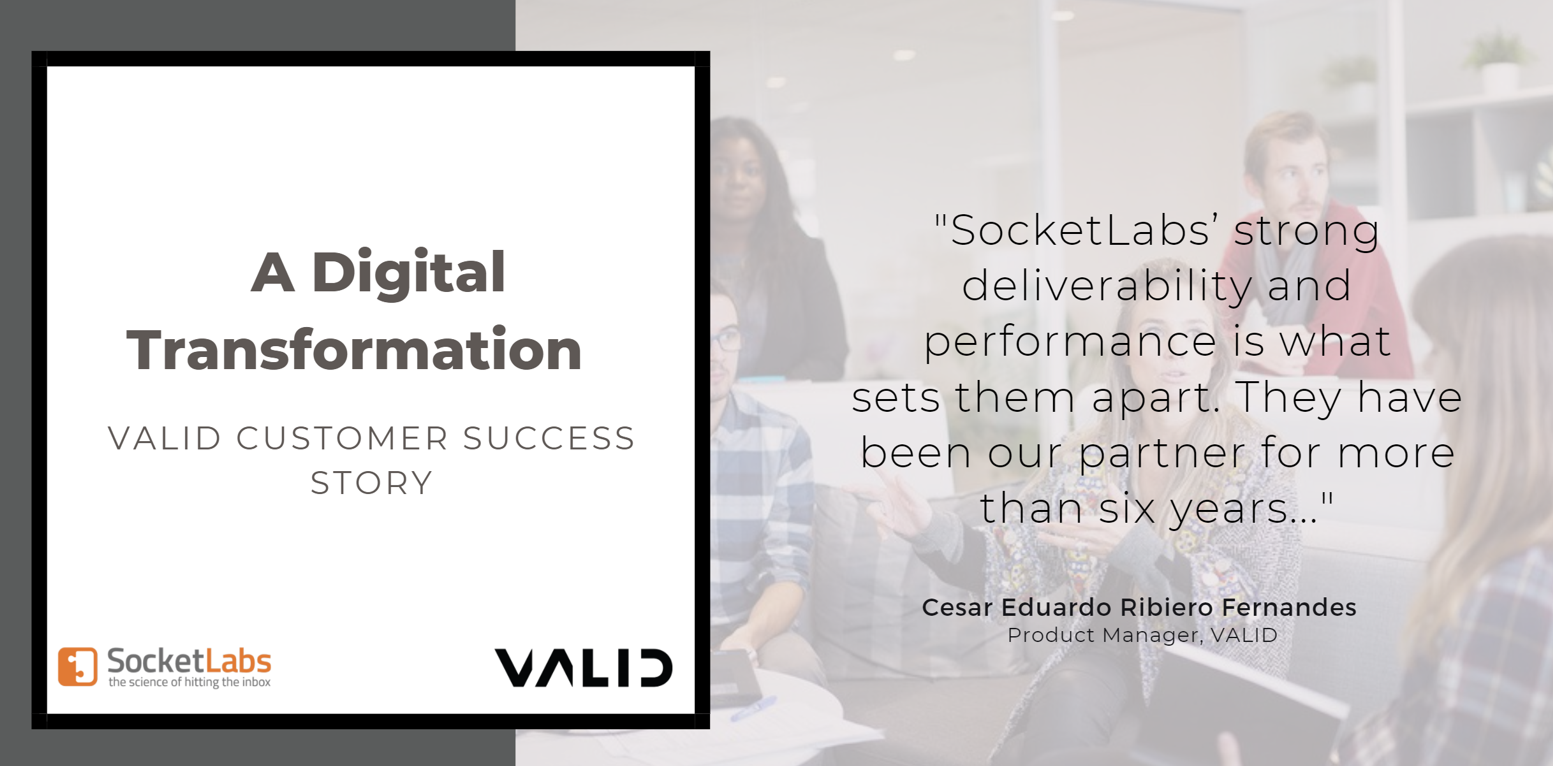 A Digital Transformation

VALID CUSTOMER SUCCESS STORY

SocketLabs
the science of hitting the inbox

VALID

"SocketLabs' strong deliverability and performance is what sets them apart. They have been our partner for more than six years..."

Cesar Eduardo Ribiero Fernandes
Product Manager, VALID